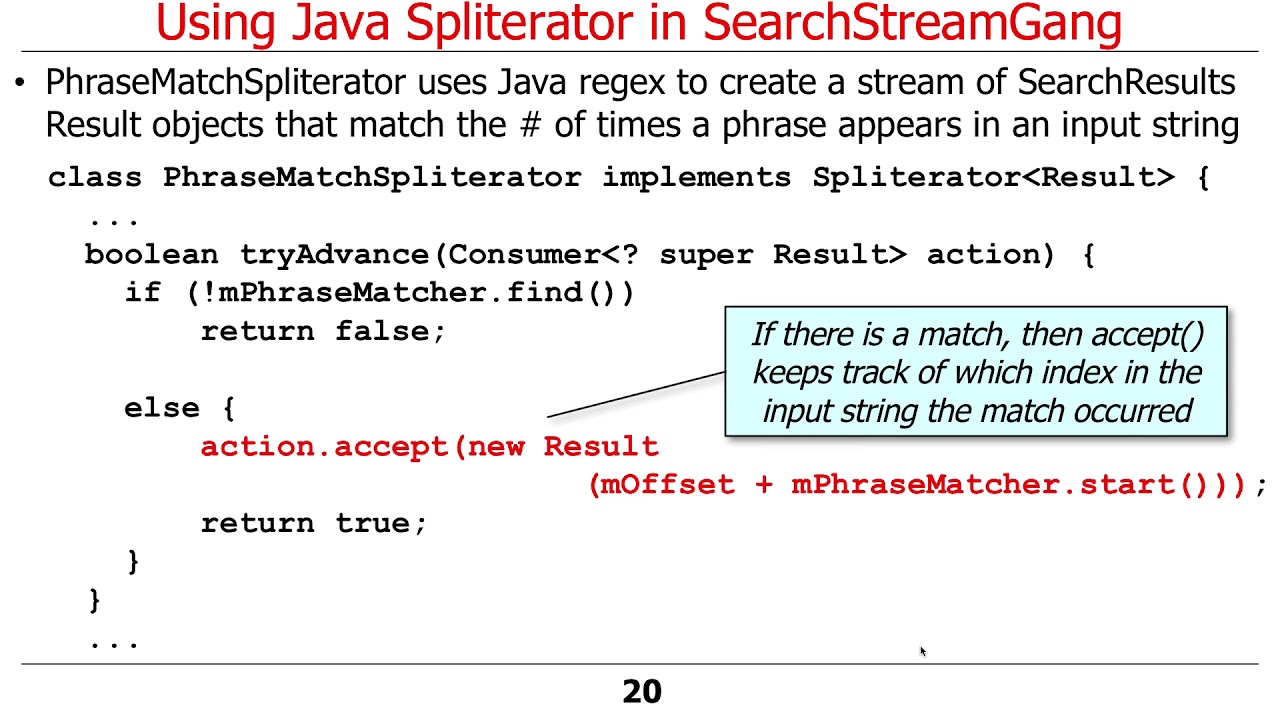 Using Java Spliterator in SearchStreamGang

• PhraseMatchSpliterator uses Java regex to create a stream of SearchResults Result objects that match the # of times a phrase appears in an input string

class PhraseMatchSpliterator implements Spliterator<Result> {
...
boolean tryAdvance(Consumer<? super Result> action) {
if (!mPhraseMatcher.find())
return false;

else {
action.accept(new Result
(mOffset + mPhraseMatcher.start()));
return true;
}
}
...

If there is a match, then accept() keeps track of which index in the input string the match occurred

20